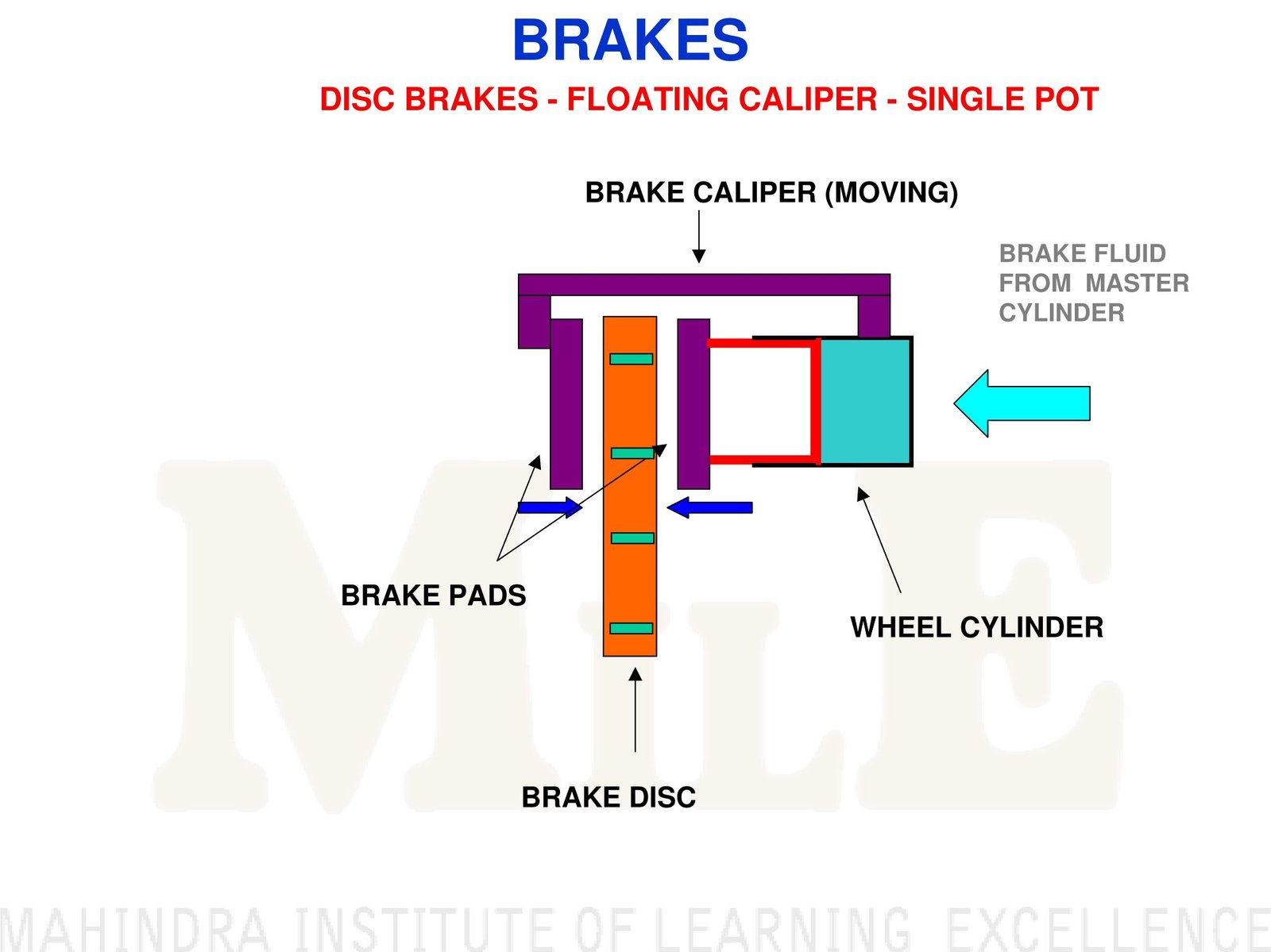 BRAKES

DISC BRAKES - FLOATING CALIPER - SINGLE POT

BRAKE CALIPER (MOVING)

BRAKE FLUID FROM MASTER CYLINDER

BRAKE PADS

WHEEL CYLINDER

BRAKE DISC

MILE

MAHINDRA INSTITUTE OF LEARNING EXCELLENCE